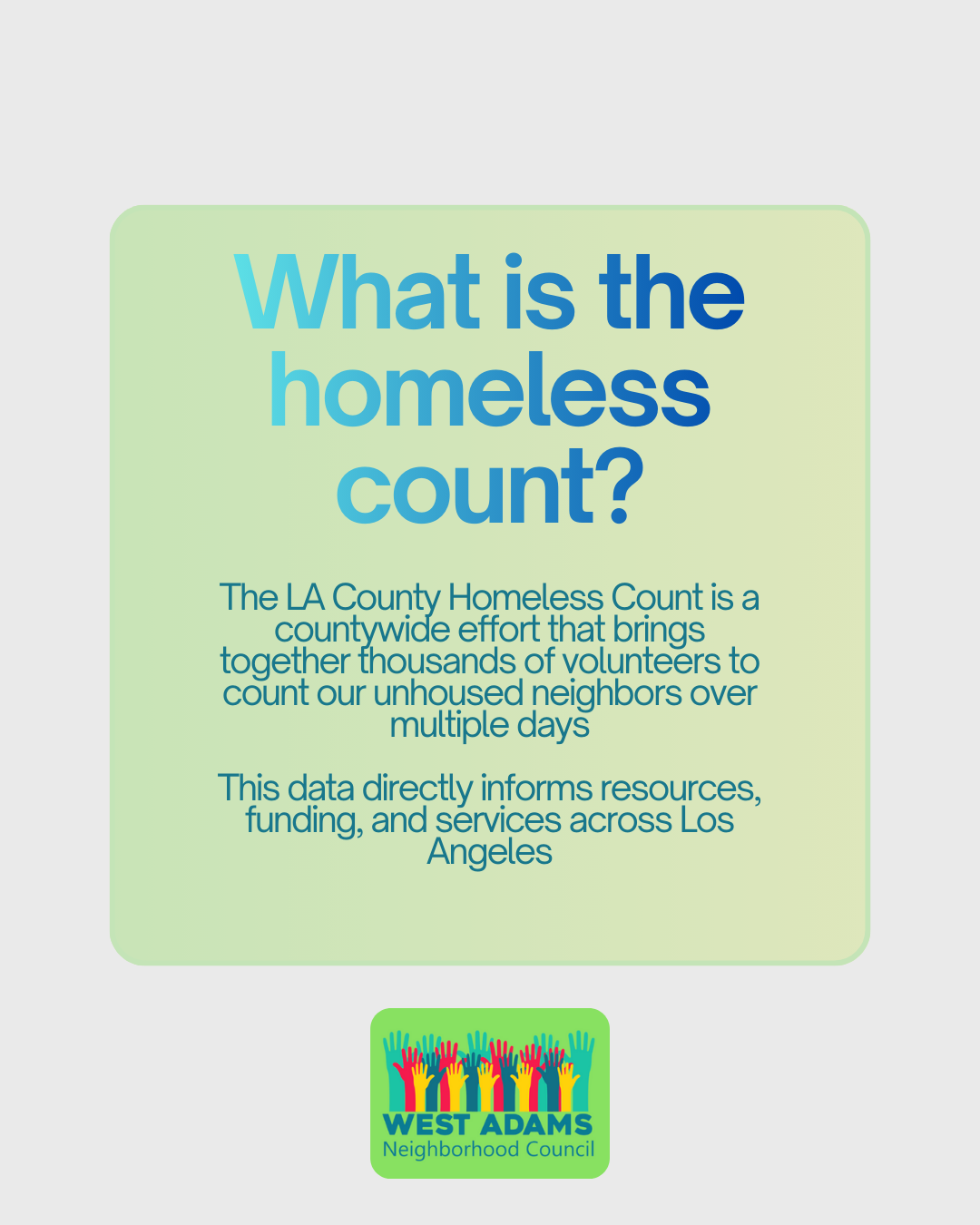 What is the homeless count?

The LA County Homeless Count is a countywide effort that brings together thousands of volunteers to count our unhoused neighbors over multiple days

This data directly informs resources, funding, and services across Los Angeles

WEST ADAMS
Neighborhood Council